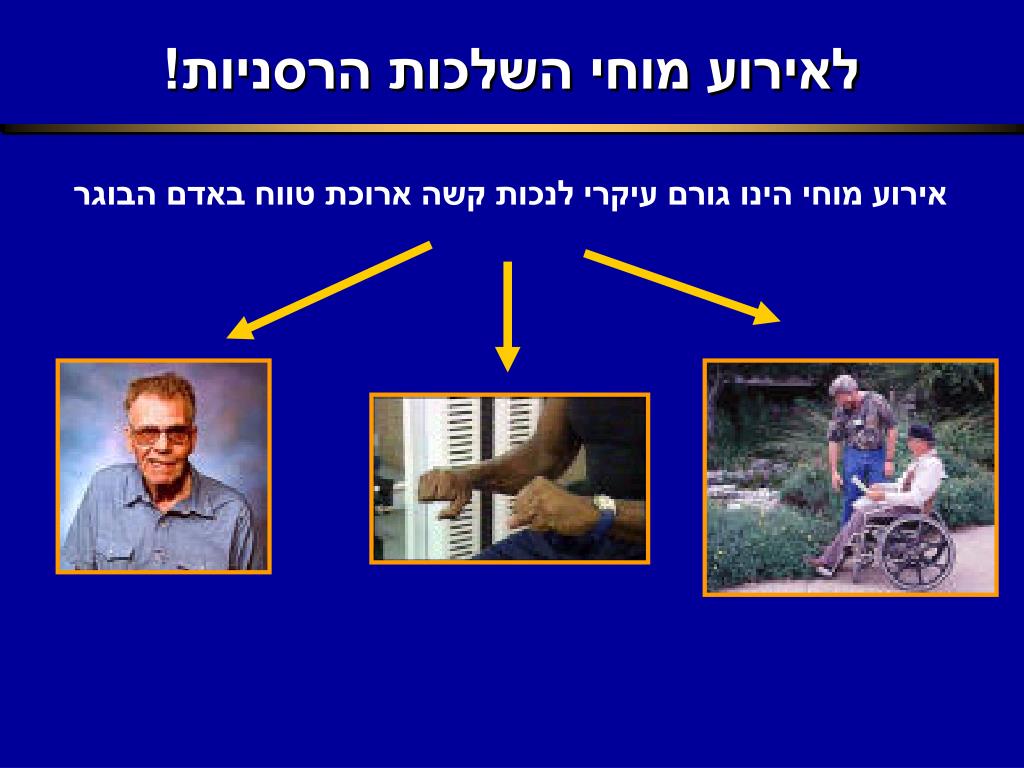 לאירוע מוחי השלכות הרסניות!

אירוע מוחי הינו גורם עיקרי לנכות קשה ארוכת טווח באדם הבוגר